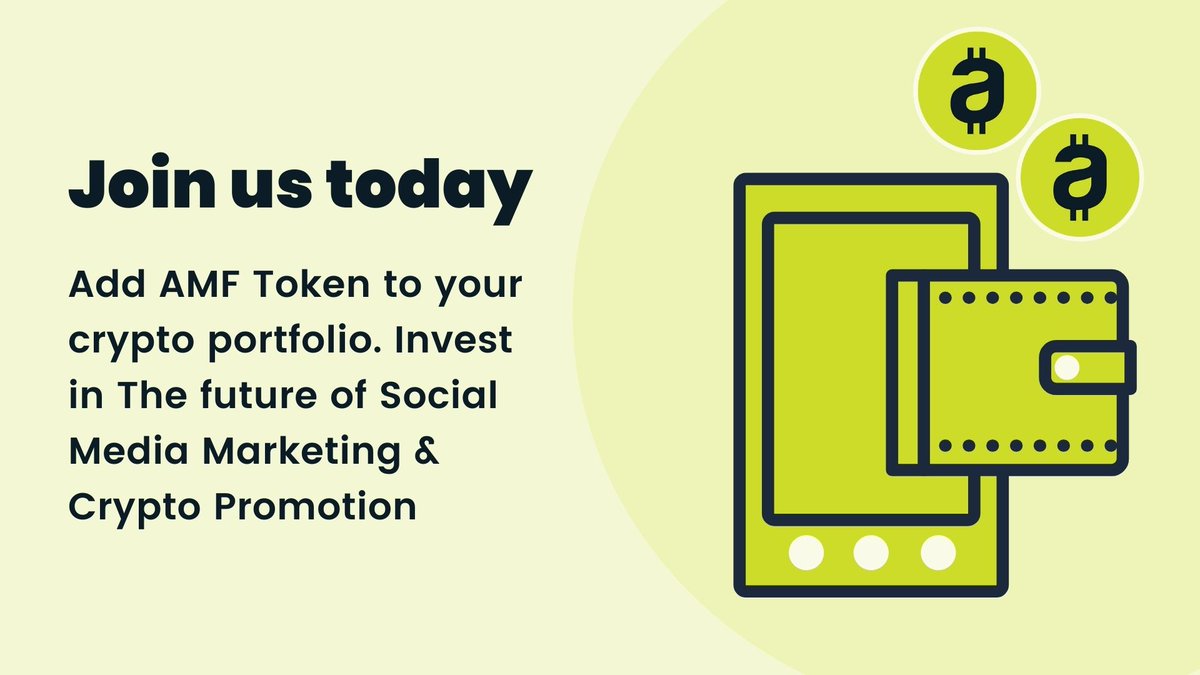 Join us today

Add AMF Token to your crypto portfolio. Invest in The future of Social Media Marketing & Crypto Promotion